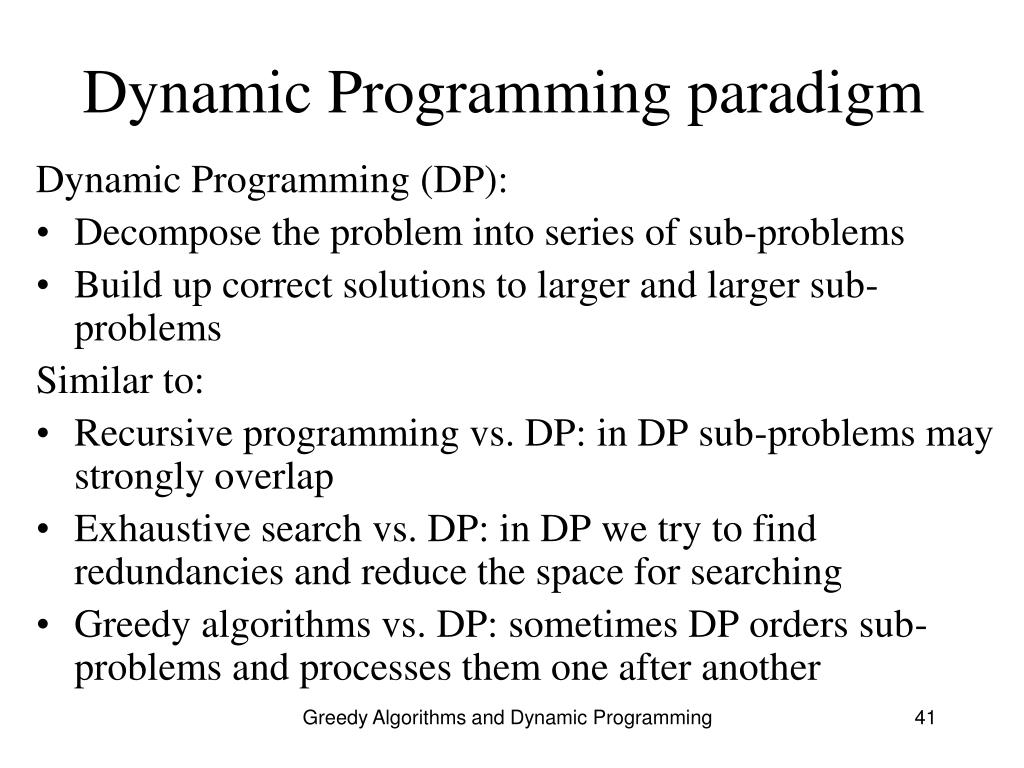 Dynamic Programming paradigm

Dynamic Programming (DP):
• Decompose the problem into series of sub-problems
• Build up correct solutions to larger and larger sub-problems

Similar to:
• Recursive programming vs. DP: in DP sub-problems may strongly overlap
• Exhaustive search vs. DP: in DP we try to find redundancies and reduce the space for searching
• Greedy algorithms vs. DP: sometimes DP orders sub-problems and processes them one after another

Greedy Algorithms and Dynamic Programming

41